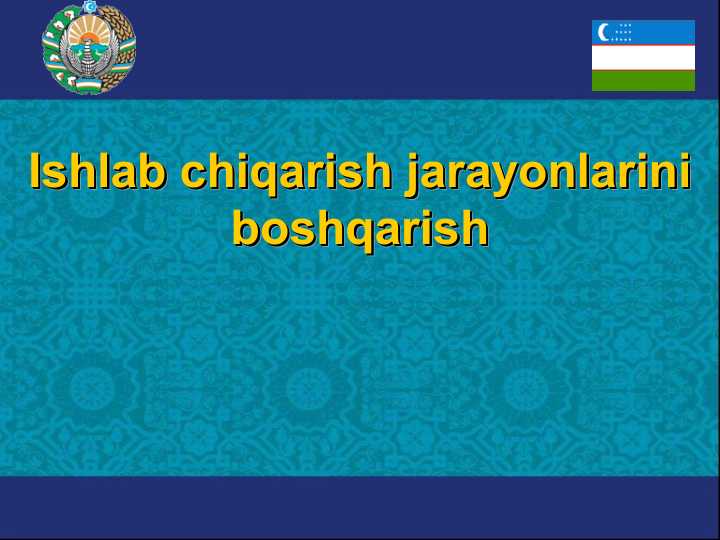 Ishlab chiqarish jarayonlarini boshqarish